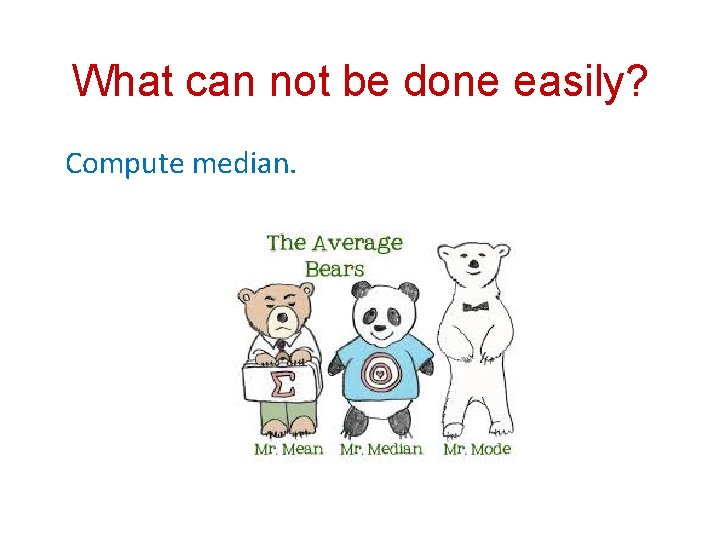 What can not be done easily?

Compute median.

The Average Bears

$\Sigma$

Mr. Mean Mr. Median Mr. Mode